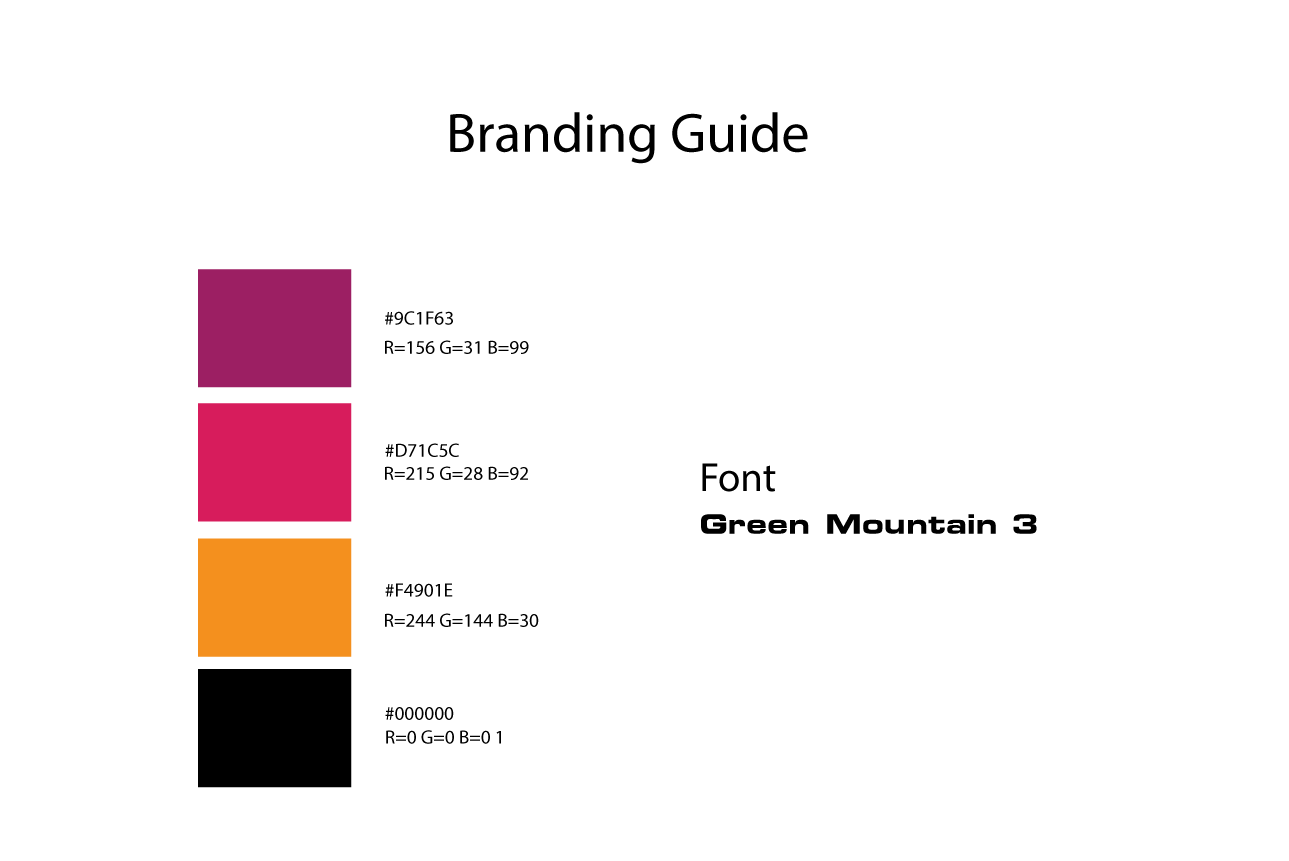 Branding Guide

#9C1F63
R=156 G=31 B=99

#D71C5C
R=215 G=28 B=92

#F4901E
R=244 G=144 B=30

#000000
R=0 G=0 B=0 1

Font
Green Mountain 3